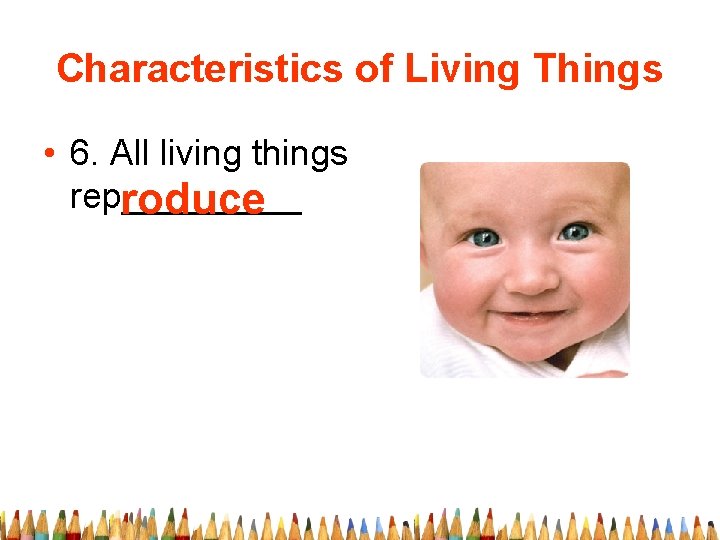 Characteristics of Living Things

• 6. All living things reproduce